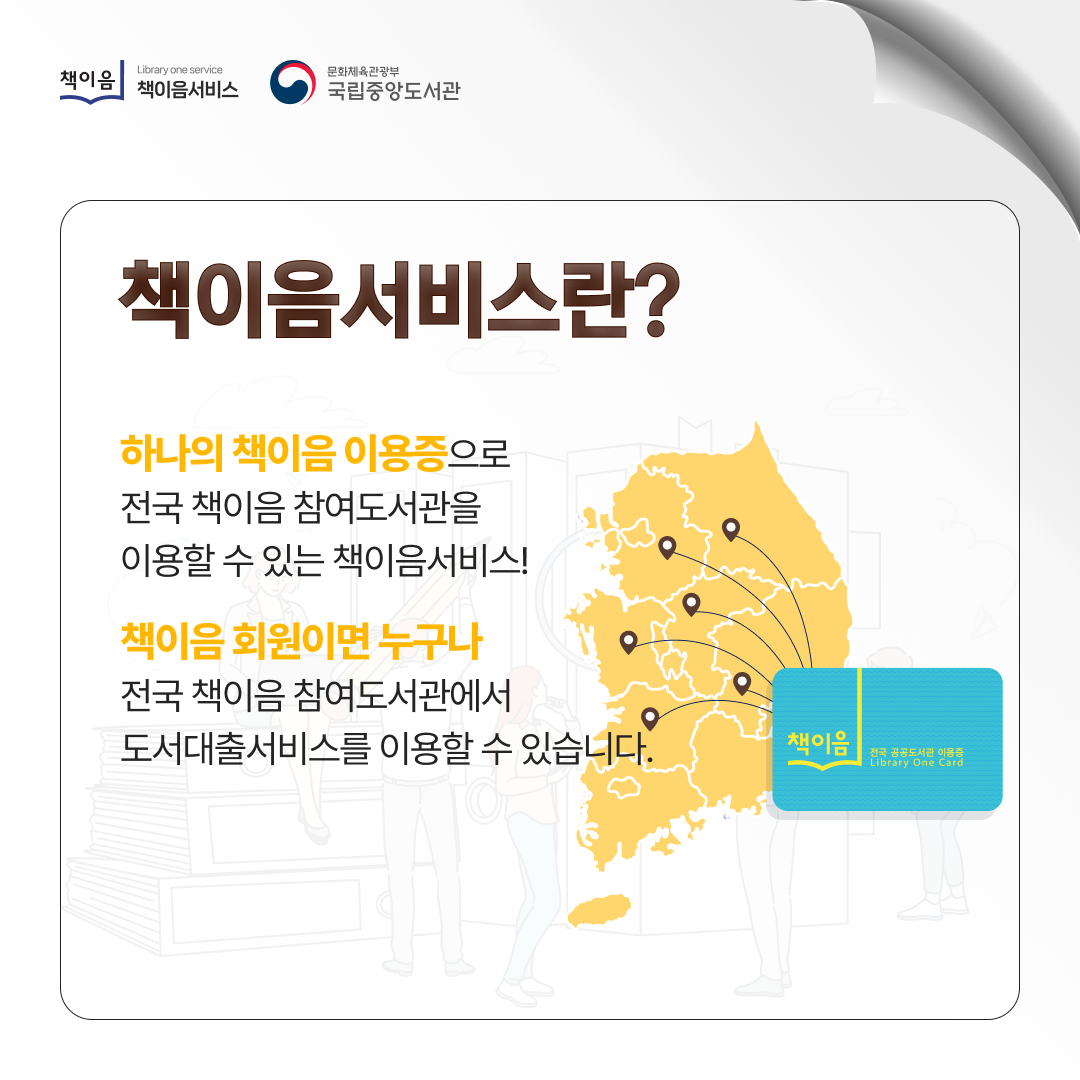 책이음 Library one service 책이음서비스

문화체육관광부 국립중앙도서관

책이음서비스란?

하나의 책이음 이용증으로 전국 책이음 참여도서관을 이용할 수 있는 책이음서비스!

책이음 회원이면 누구나 전국 책이음 참여도서관에서 도서대출서비스를 이용할 수 있습니다.

책이음 전국 공공도서관 이용증 Library One Card